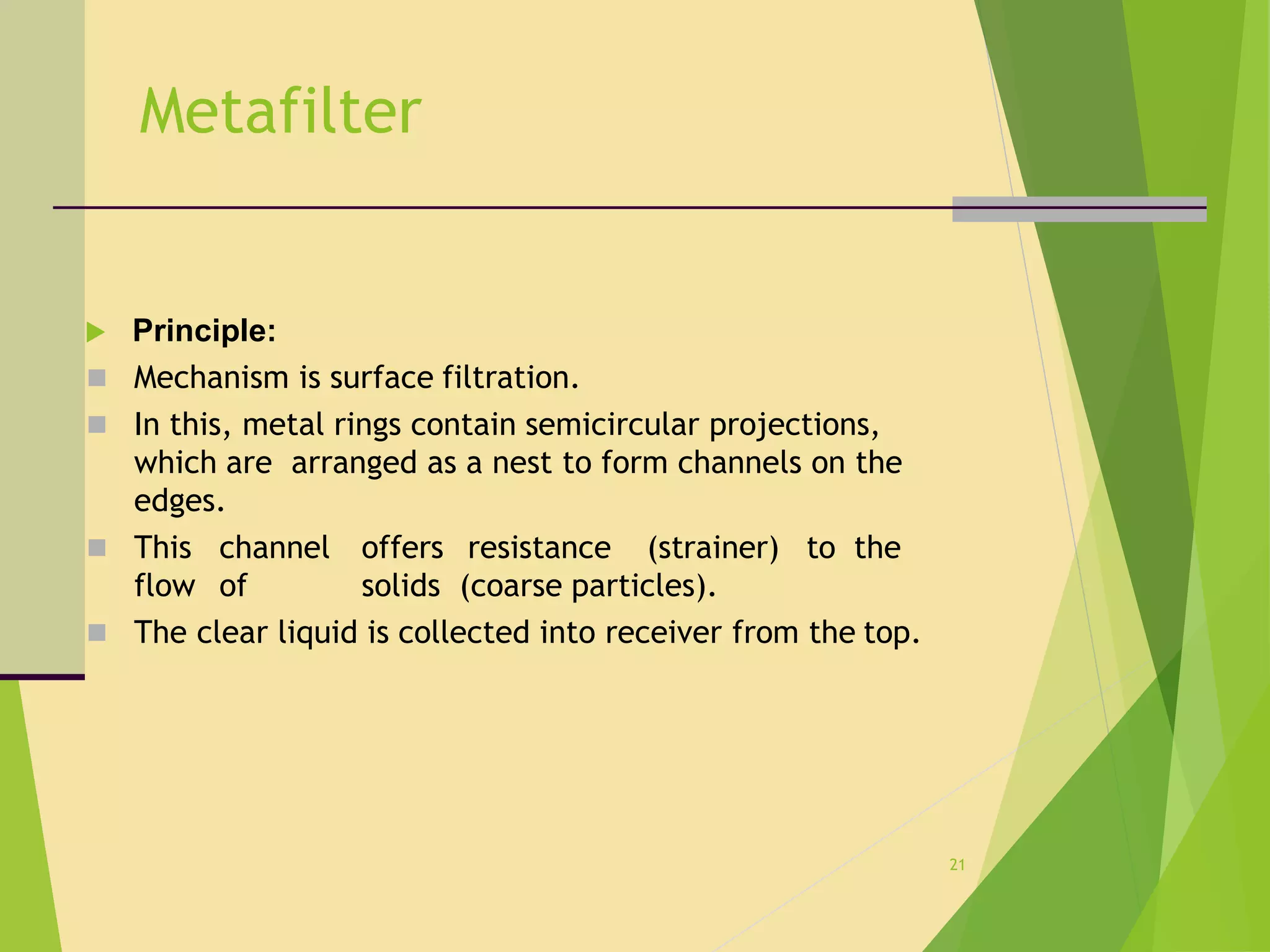 Metafilter

Principle:

Mechanism is surface filtration.

In this, metal rings contain semicircular projections, which are arranged as a nest to form channels on the edges.

This channel offers resistance (strainer) to the flow of solids (coarse particles).

The clear liquid is collected into receiver from the top.

21